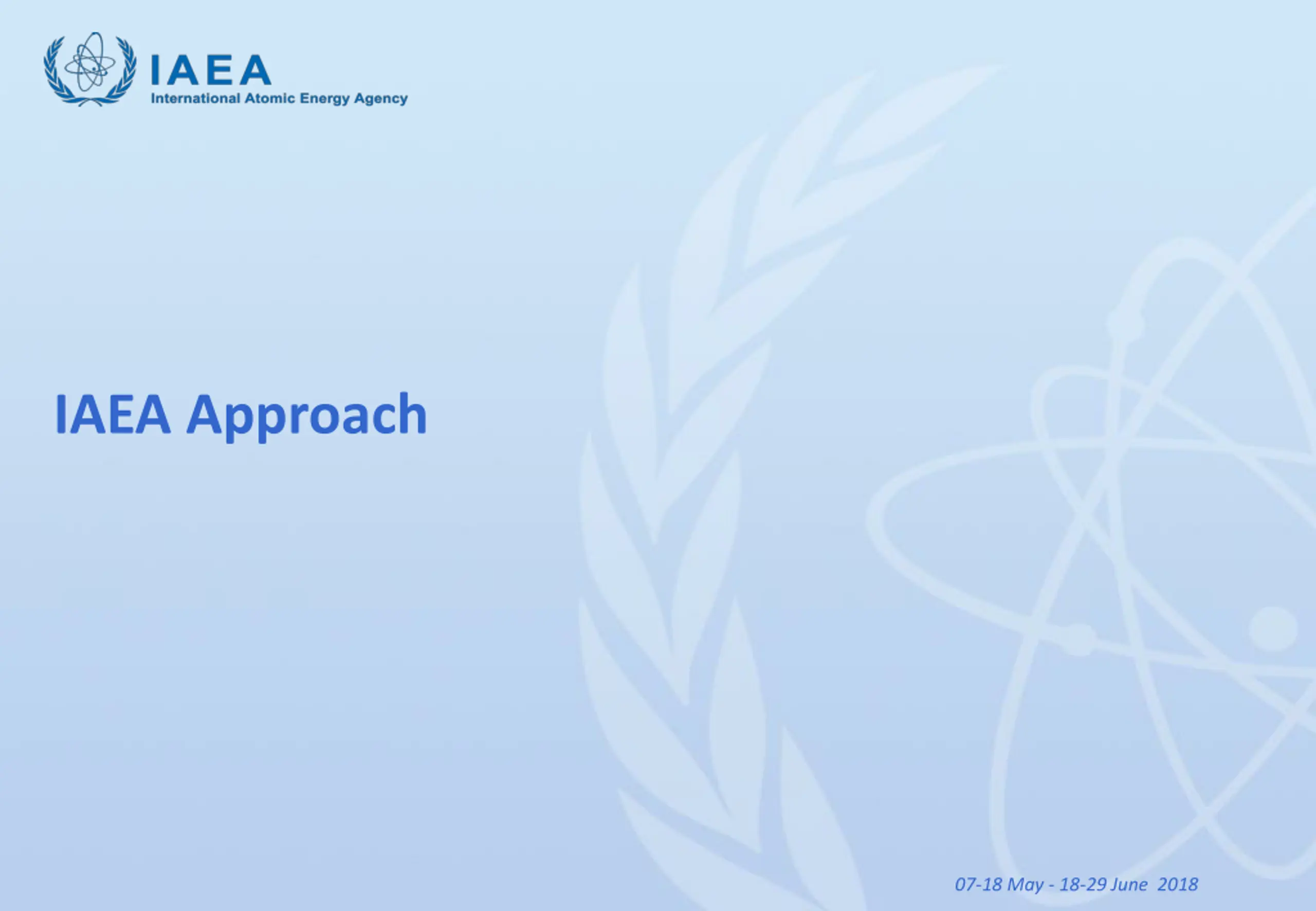 IAEA
International Atomic Energy Agency

IAEA Approach

07-18 May - 18-29 June 2018